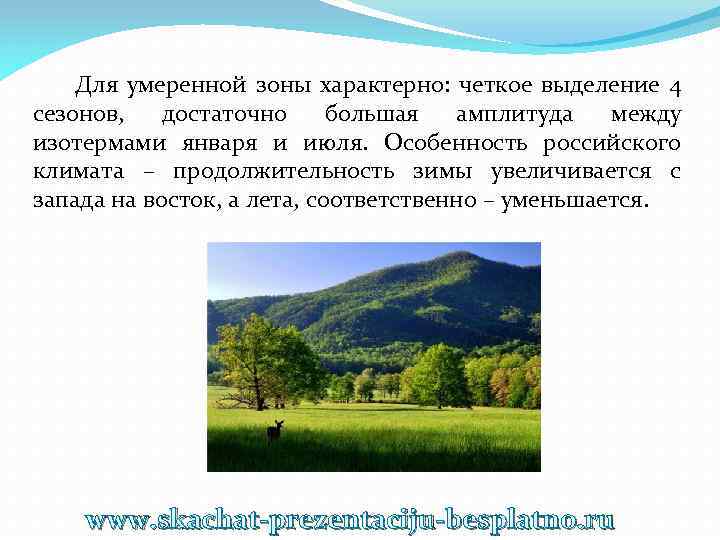 Для умеренной зоны характерно: четкое выделение 4 сезонов, достаточно большая амплитуда между изотермами января и июля. Особенность российского климата – продолжительность зимы увеличивается с запада на восток, а лета, соответственно – уменьшается.

www.skachat-prezentaciju-besplatno.ru